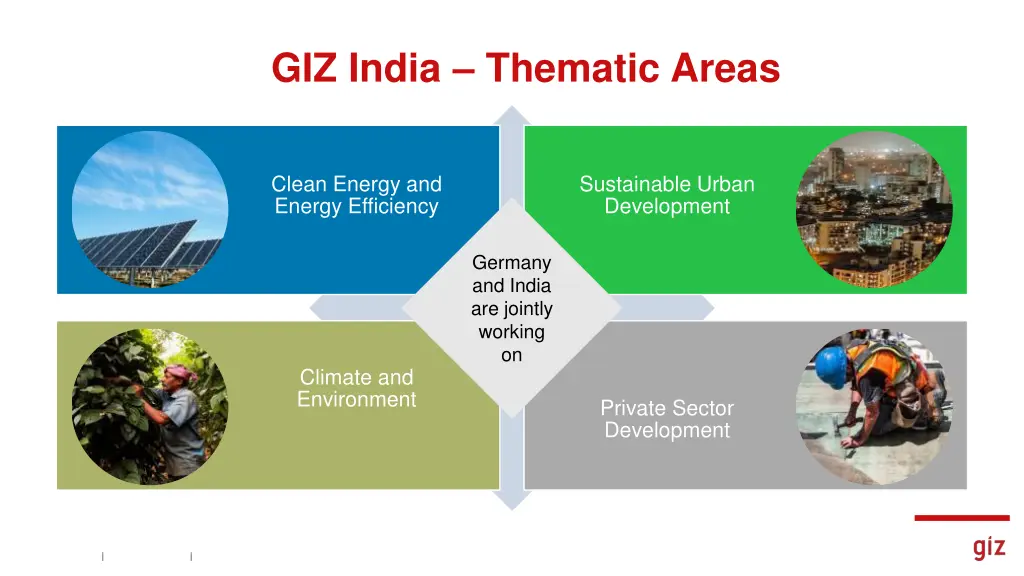 GIZ India – Thematic Areas

Clean Energy and Energy Efficiency

Sustainable Urban Development

Germany and India are jointly working on

Climate and Environment

Private Sector Development

giz